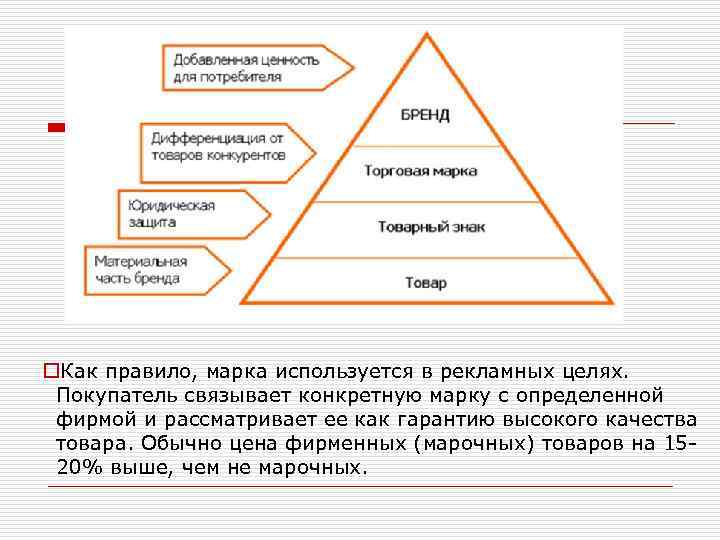 Добавленная ценность для потребителя

Дифференциация от товаров конкурентов

Юридическая защита

Материальная часть бренда

БРЕНД

Торговая марка

Товарный знак

Товар

Как правило, марка используется в рекламных целях. Покупатель связывает конкретную марку с определенной фирмой и рассматривает ее как гарантию высокого качества товара. Обычно цена фирменных (марочных) товаров на 15-20% выше, чем не марочных.